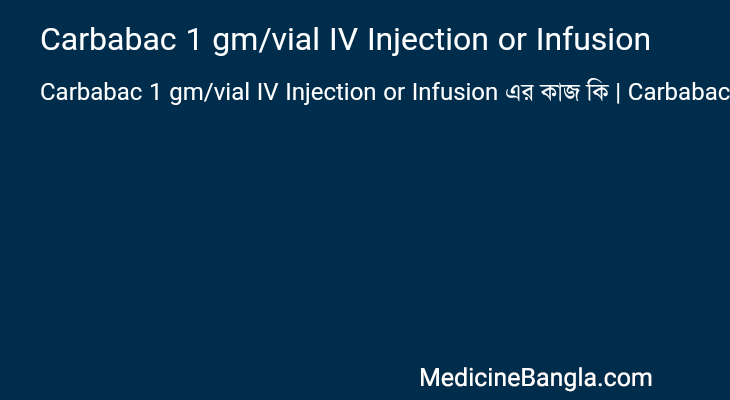 Carbabac 1 gm/vial IV Injection or Infusion

Carbabac 1 gm/vial IV Injection or Infusion এর কাজ কি | Carbabac

MedicineBangla.com